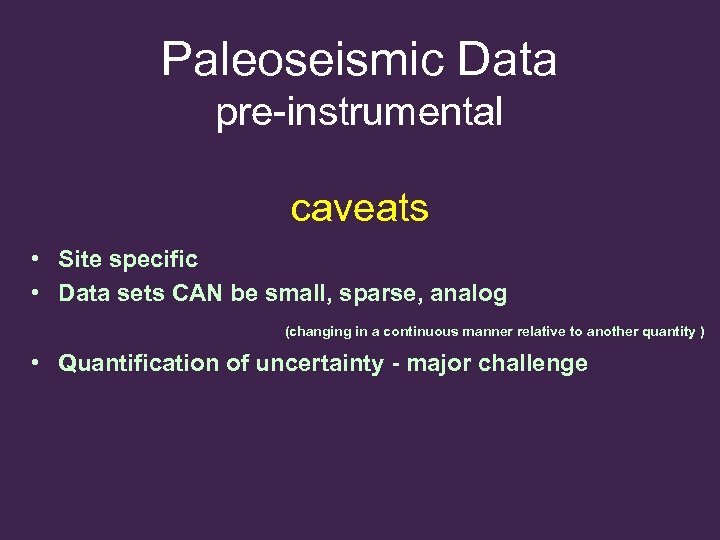 Paleoseismic Data
pre-instrumental

caveats

• Site specific
• Data sets CAN be small, sparse, analog

(changing in a continuous manner relative to another quantity )

• Quantification of uncertainty - major challenge